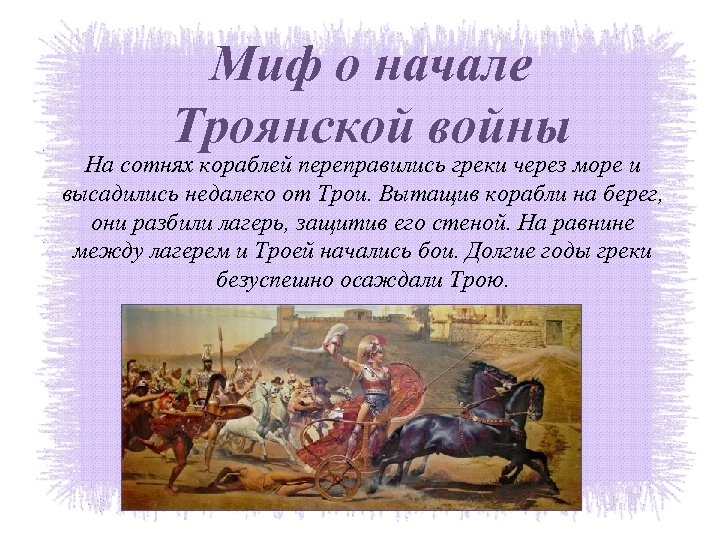 Миф о начале Троянской войны

На сотнях кораблей переправились греки через море и высадились недалеко от Трои. Вытащив корабли на берег, они разбили лагерь, защитив его стеной. На равнине между лагерем и Троей начались бои. Долгие годы греки безуспешно осаждали Трою.